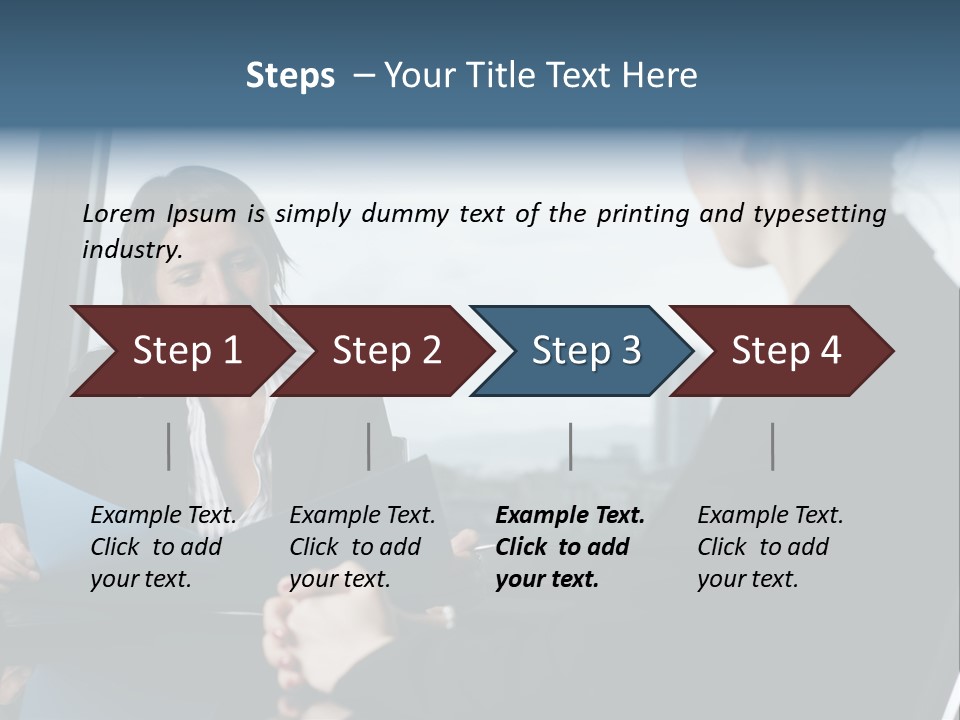 Steps – Your Title Text Here

Lorem Ipsum is simply dummy text of the printing and typesetting industry.

Step 1

Step 2

Step 3

Step 4

Example Text. Click to add your text.

Example Text. Click to add your text.

Example Text. Click to add your text.

Example Text. Click to add your text.